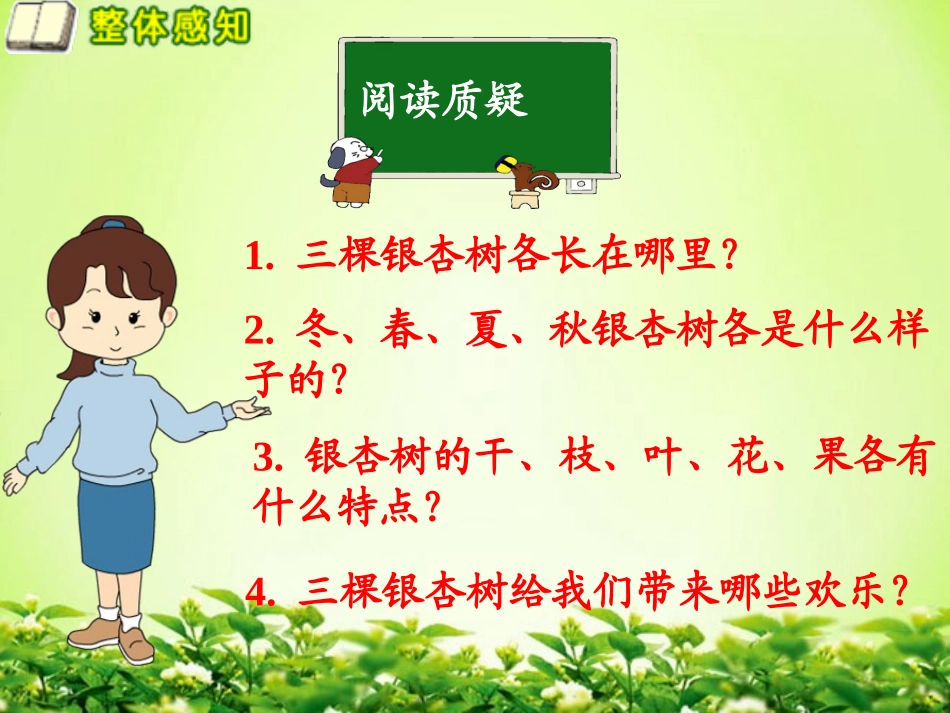 整体感知

阅读质疑

1. 三棵银杏树各长在哪里？

2. 冬、春、夏、秋银杏树各是什么样子的？

3. 银杏树的干、枝、叶、花、果各有什么特点？

4. 三棵银杏树给我们带来哪些欢乐？